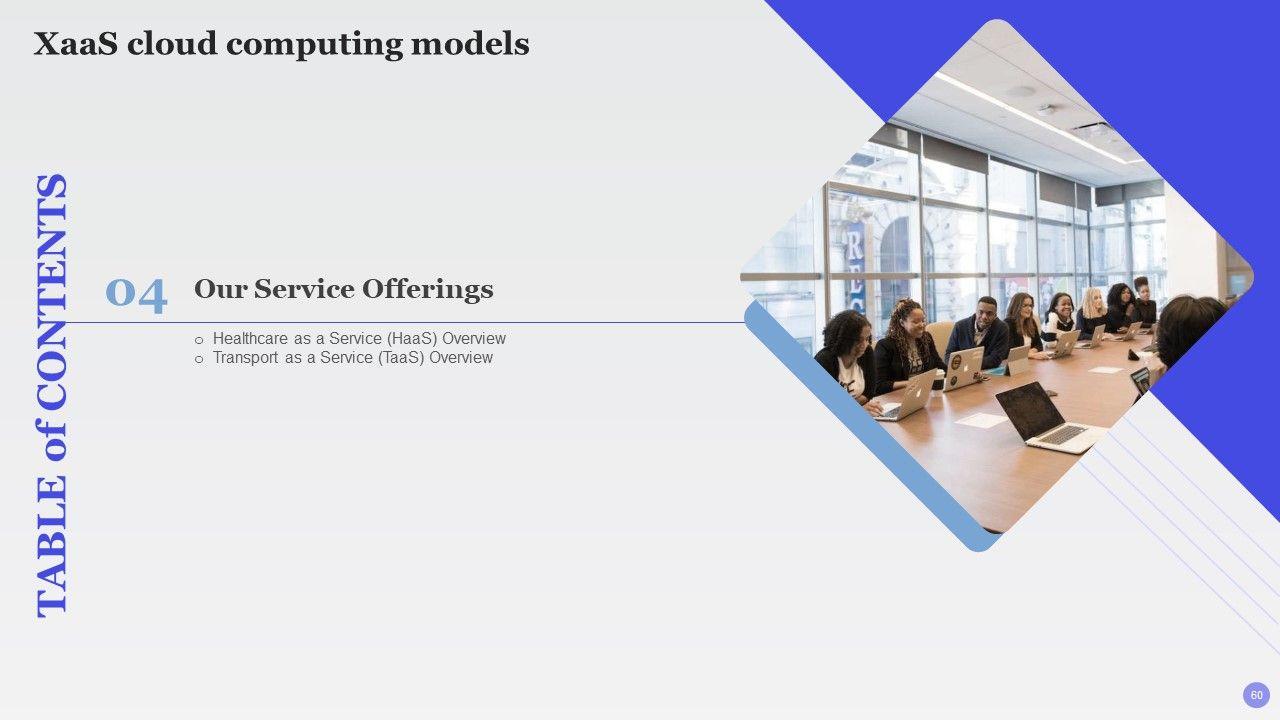 XaaS cloud computing models

TABLE of CONTENTS

04 Our Service Offerings

o Healthcare as a Service (HaaS) Overview
o Transport as a Service (TaaS) Overview

60